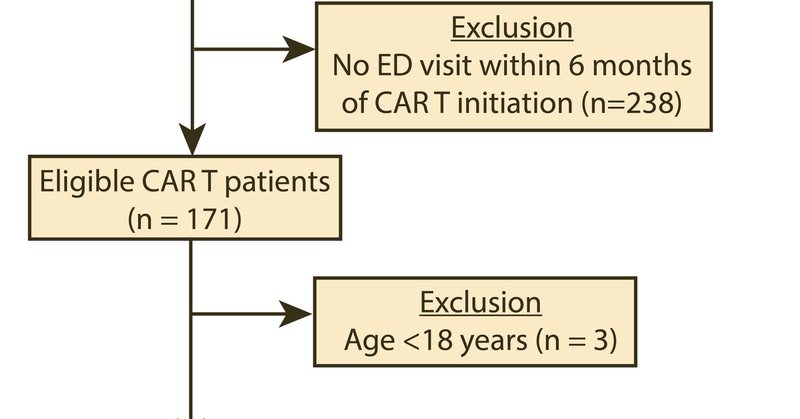 Exclusion
No ED visit within 6 months of CAR T initiation (n=238)

Eligible CAR T patients
(n = 171)

Exclusion
Age <18 years (n = 3)